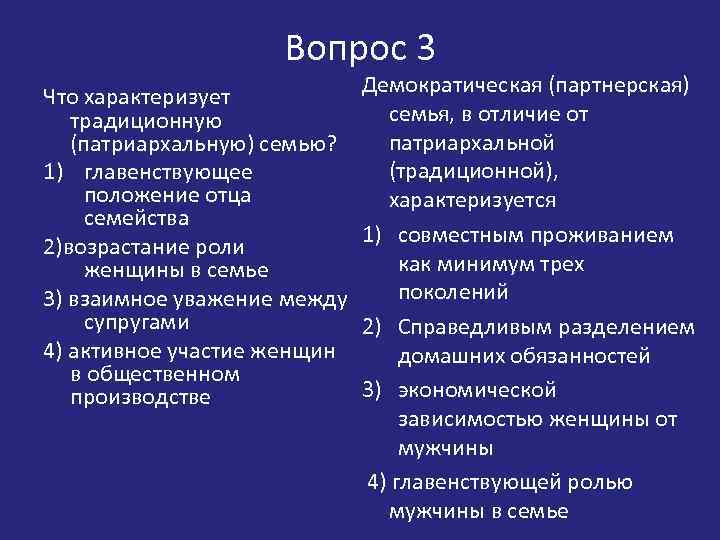 Вопрос 3

Что характеризует традиционную (патриархальную) семью?

1) главенствующее положение отца семейства

2)возрастание роли женщины в семье

3) взаимное уважение между супругами

4) активное участие женщин в общественном производстве

Демократическая (партнерская) семья, в отличие от патриархальной (традиционной), характеризуется

1) совместным проживанием как минимум трех поколений

2) Справедливым разделением домашних обязанностей

3) экономической зависимостью женщины от мужчины

4) главенствующей ролью мужчины в семье